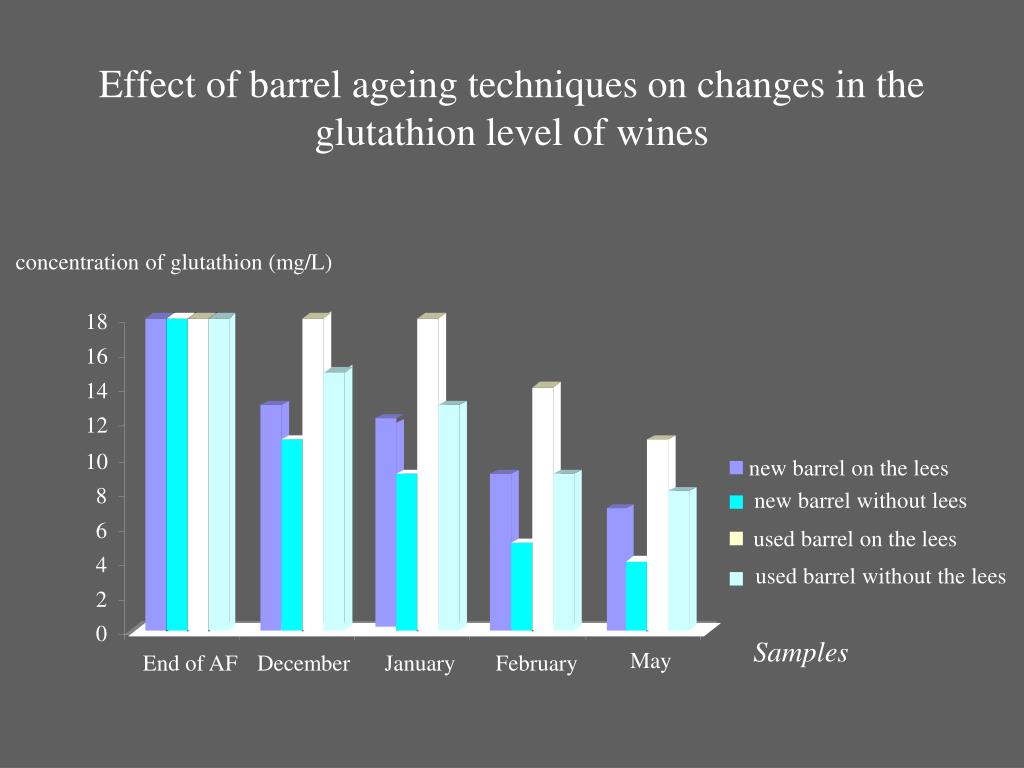 Effect of barrel ageing techniques on changes in the glutathion level of wines

concentration of glutathion (mg/L)

18
16
14
12
10
8
6
4
2
0

End of AF
December
January
February
May

new barrel on the lees
new barrel without lees
used barrel on the lees
used barrel without the lees

Samples